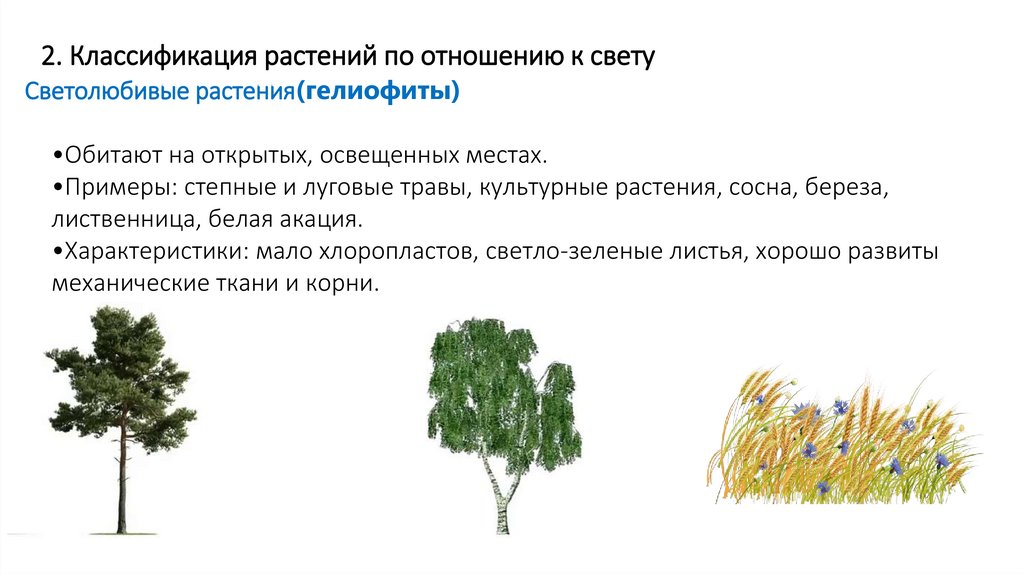 2. Классификация растений по отношению к свету
Светолюбивые растения(гелиофиты)

•Обитают на открытых, освещенных местах.
•Примеры: степные и луговые травы, культурные растения, сосна, береза, лиственница, белая акация.
•Характеристики: мало хлоропластов, светло-зеленые листья, хорошо развиты механические ткани и корни.